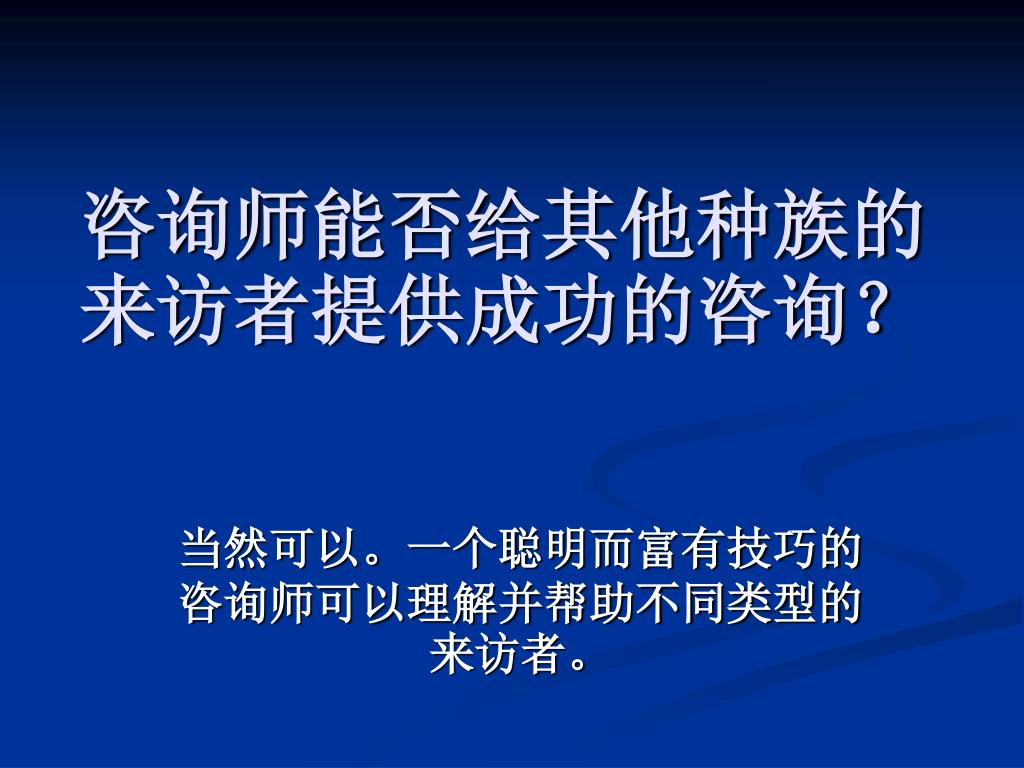 咨询师能否给其他种族的来访者提供成功的咨询？

当然可以。一个聪明而富有技巧的咨询师可以理解并帮助不同类型的来访者。